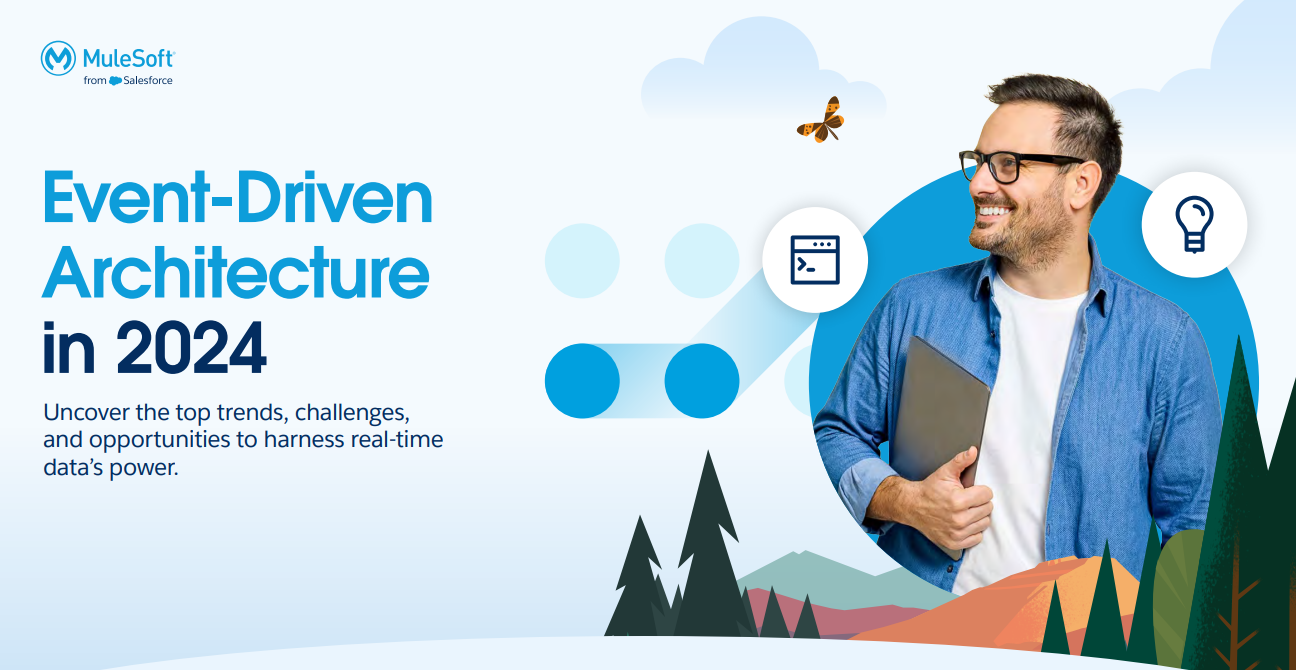 MuleSoft
from Salesforce

Event-Driven Architecture in 2024

Uncover the top trends, challenges, and opportunities to harness real-time data's power.